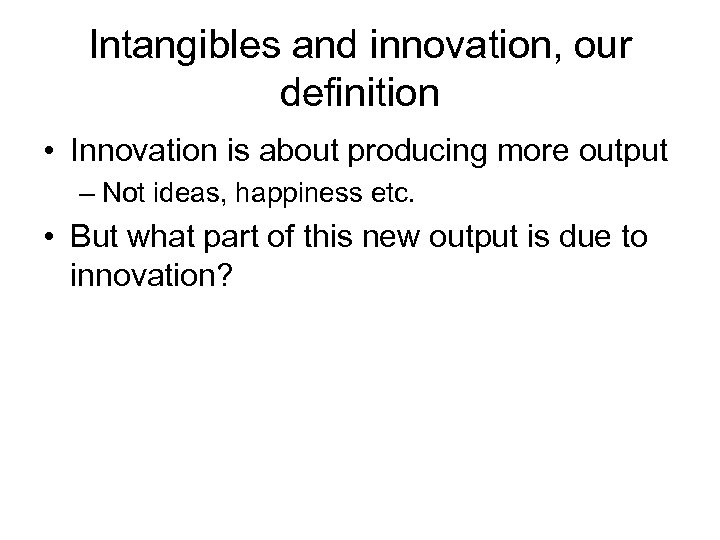 Intangibles and innovation, our definition

• Innovation is about producing more output

– Not ideas, happiness etc.

• But what part of this new output is due to innovation?